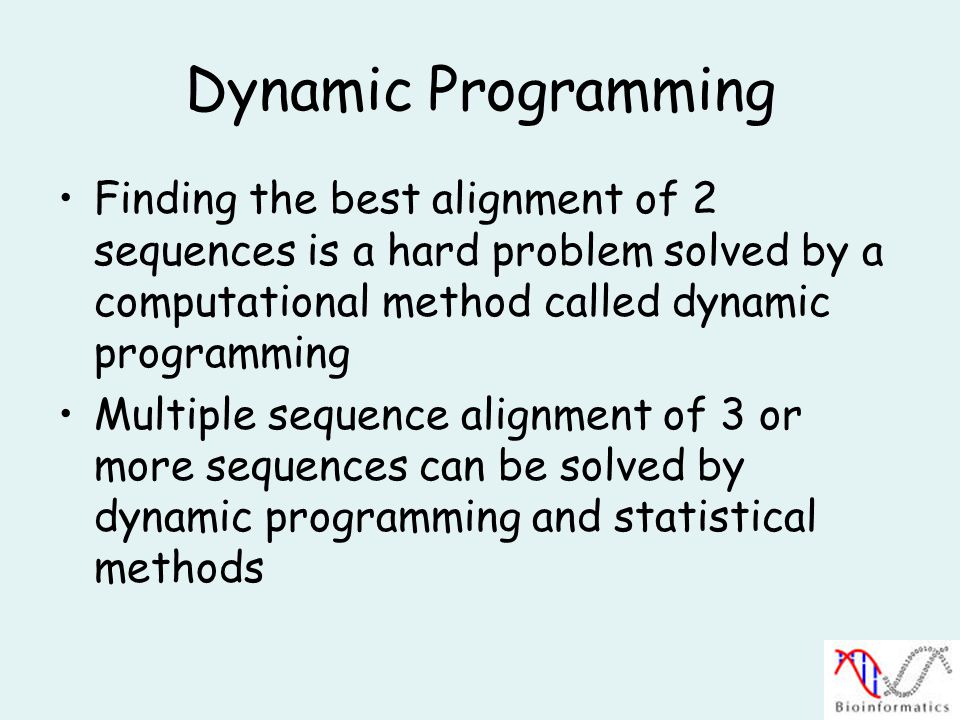 Dynamic Programming

• Finding the best alignment of 2 sequences is a hard problem solved by a computational method called dynamic programming

• Multiple sequence alignment of 3 or more sequences can be solved by dynamic programming and statistical methods

Bioinformatics